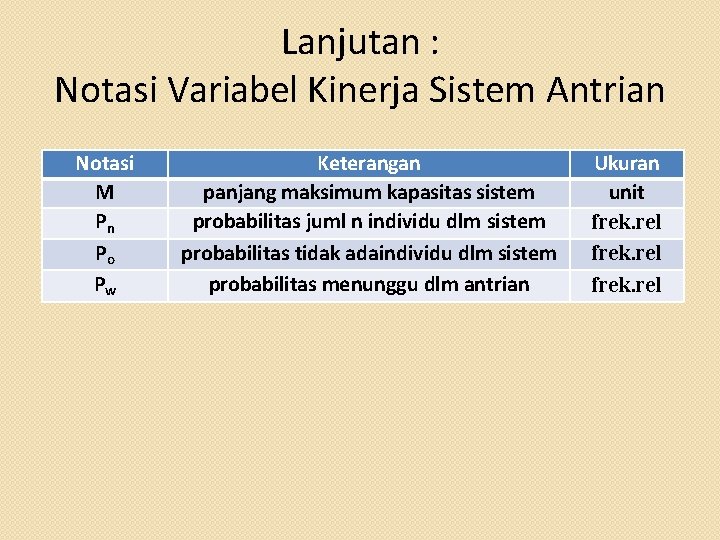 Lanjutan :
Notasi Variabel Kinerja Sistem Antrian

| Notasi | Keterangan | Ukuran |
|---|---|---|
| M | panjang maksimum kapasitas sistem | unit |
| $P_n$ | probabilitas juml n individu dlm sistem | frek.rel |
| $P_o$ | probabilitas tidak adaindividu dlm sistem | frek.rel |
| $P_w$ | probabilitas menunggu dlm antrian | frek.rel |